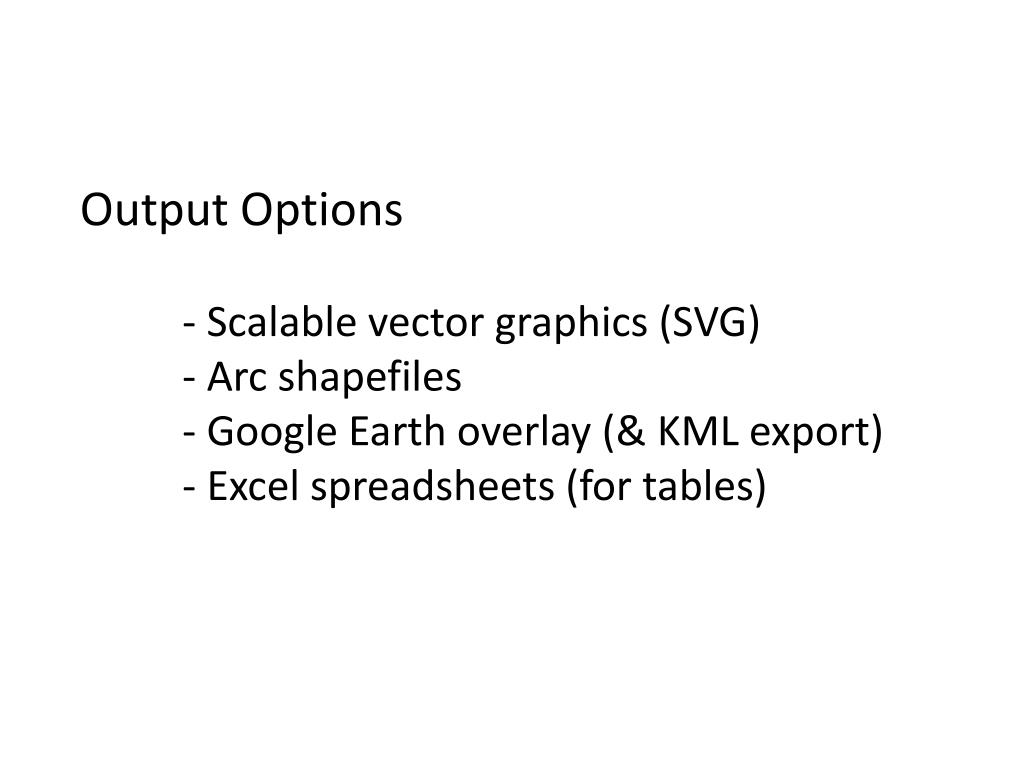 Output Options

- Scalable vector graphics (SVG)
- Arc shapefiles
- Google Earth overlay (& KML export)
- Excel spreadsheets (for tables)